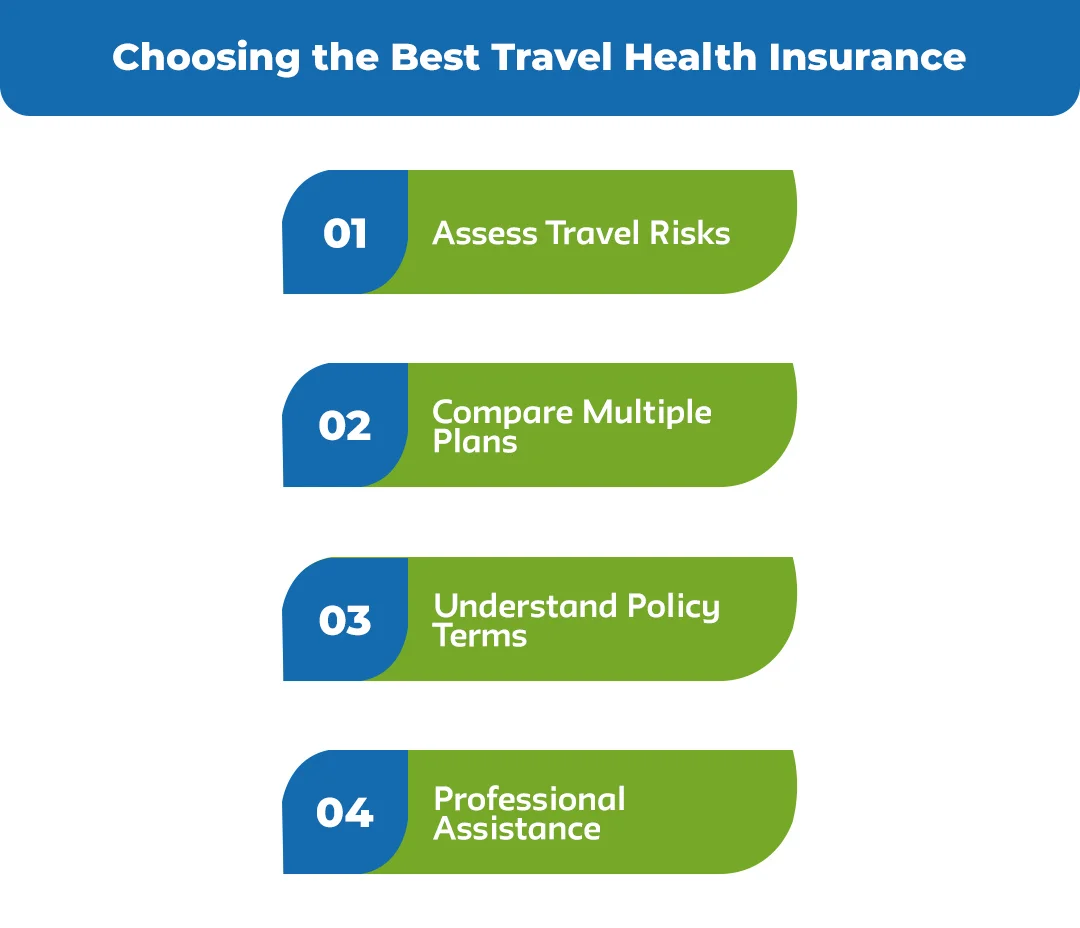 Choosing the Best Travel Health Insurance

01 Assess Travel Risks

02 Compare Multiple Plans

03 Understand Policy Terms

04 Professional Assistance